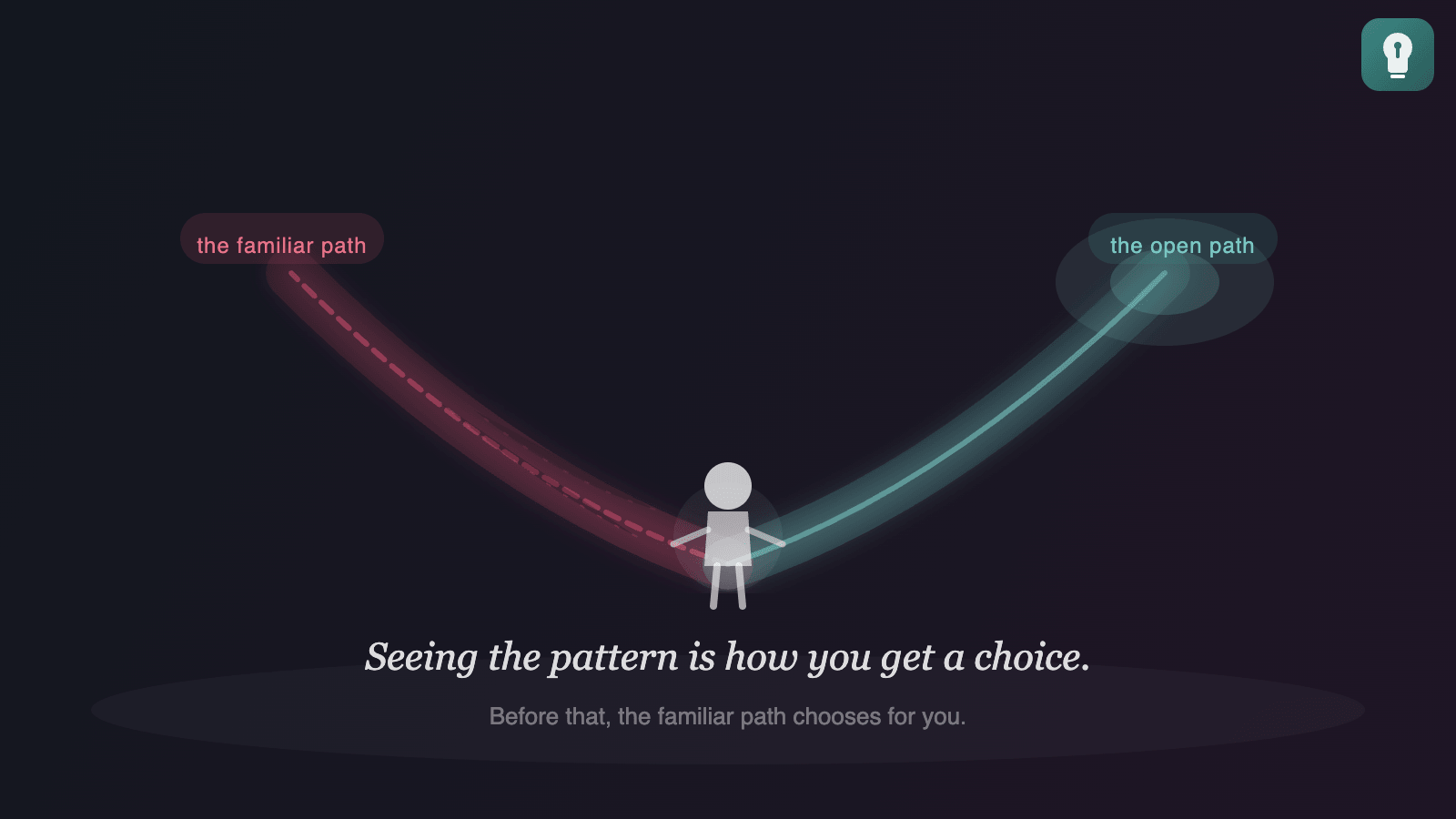 the familiar path

the open path

Seeing the pattern is how you get a choice.

Before that, the familiar path chooses for you.